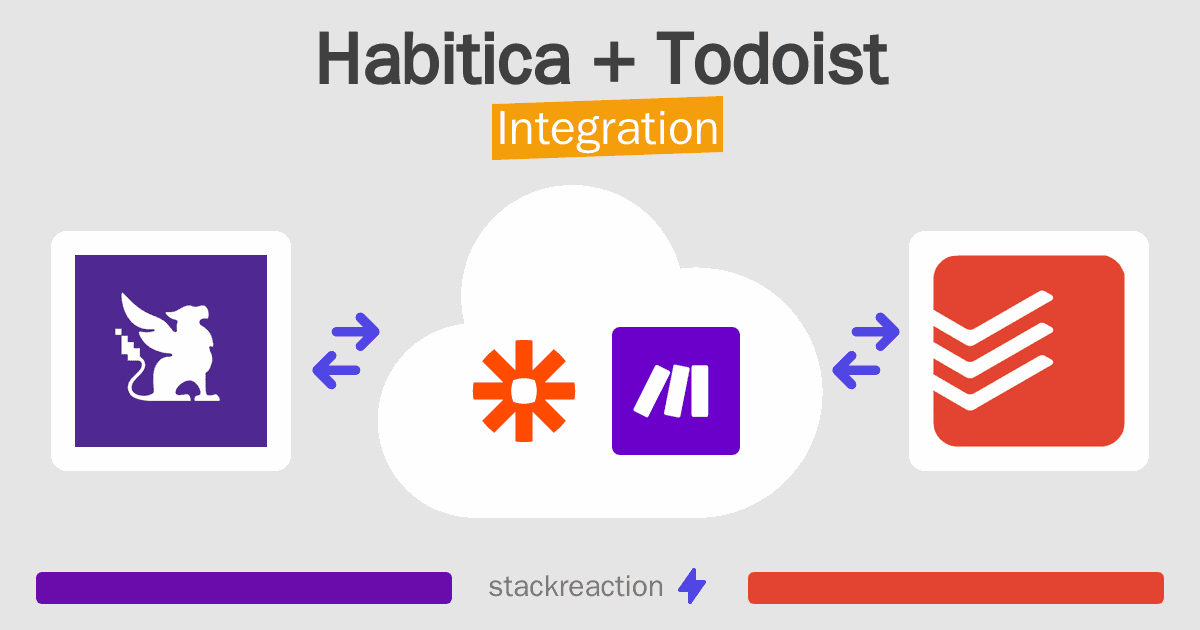 Habitica + Todoist
Integration

stackreaction